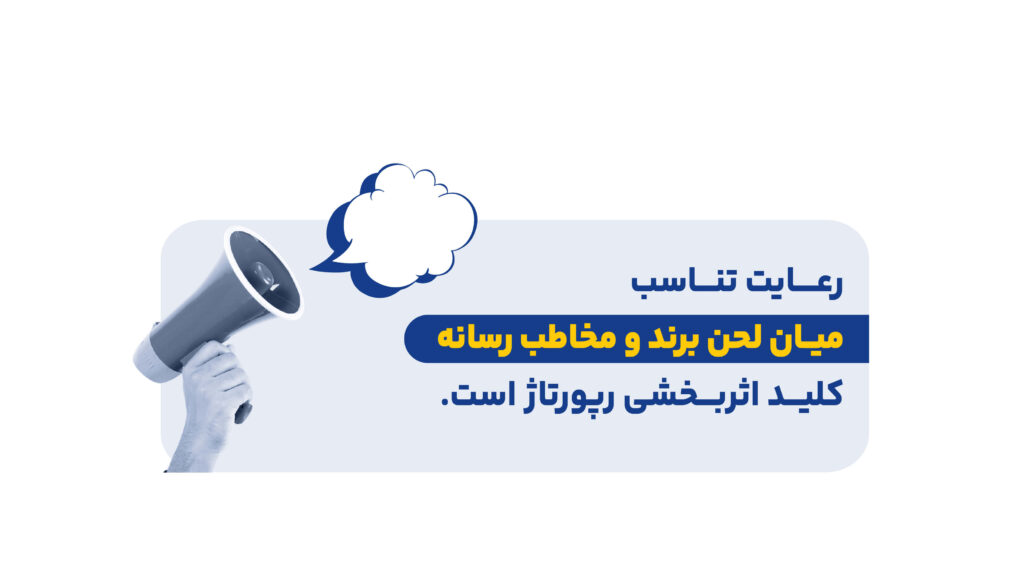 رعایت تناسب

میان لحن برند و مخاطب رسانه

کلید اثربخشی رپورتاژ است.